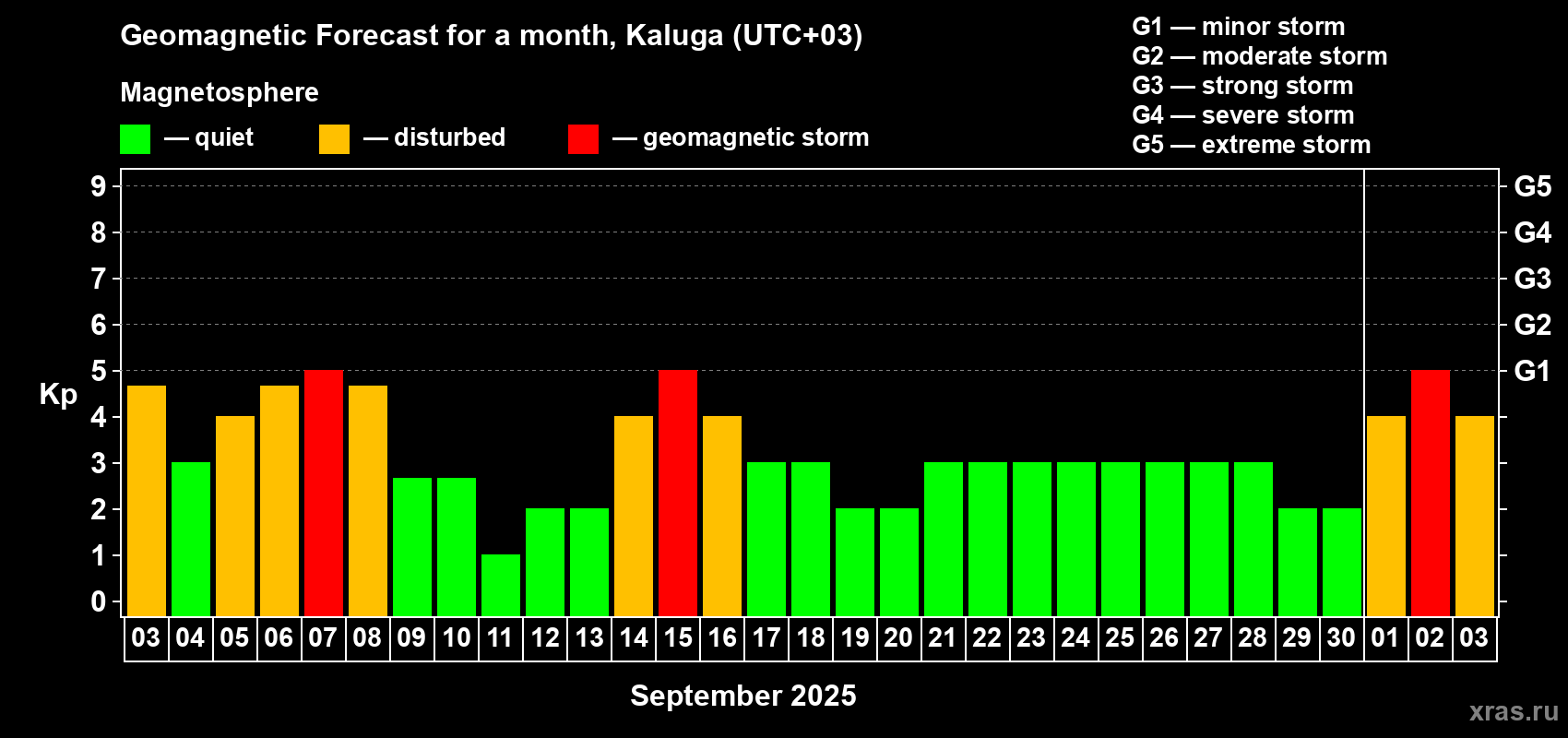 Geomagnetic Forecast for a month, Kaluga (UTC+03)

Magnetosphere

— quiet — disturbed — geomagnetic storm

G1 — minor storm
G2 — moderate storm
G3 — strong storm
G4 — severe storm
G5 — extreme storm

Kp

9
8
7
6
5
4
3
2
1
0

G5
G4
G3
G2
G1

03 04 05 06 07 08 09 10 11 12 13 14 15 16 17 18 19 20 21 22 23 24 25 26 27 28 29 30 01 02 03

September 2025

xras.ru